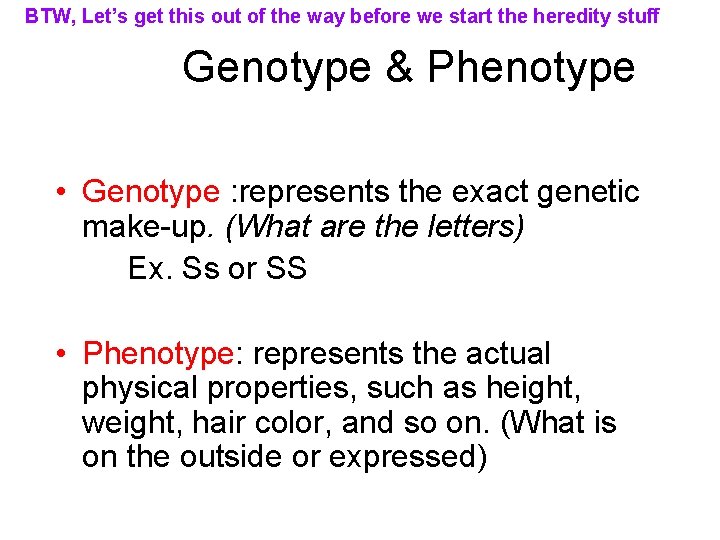 BTW, Let's get this out of the way before we start the heredity stuff

Genotype & Phenotype

• Genotype :represents the exact genetic make-up. (What are the letters)

Ex. Ss or SS

• Phenotype: represents the actual physical properties, such as height, weight, hair color, and so on. (What is on the outside or expressed)